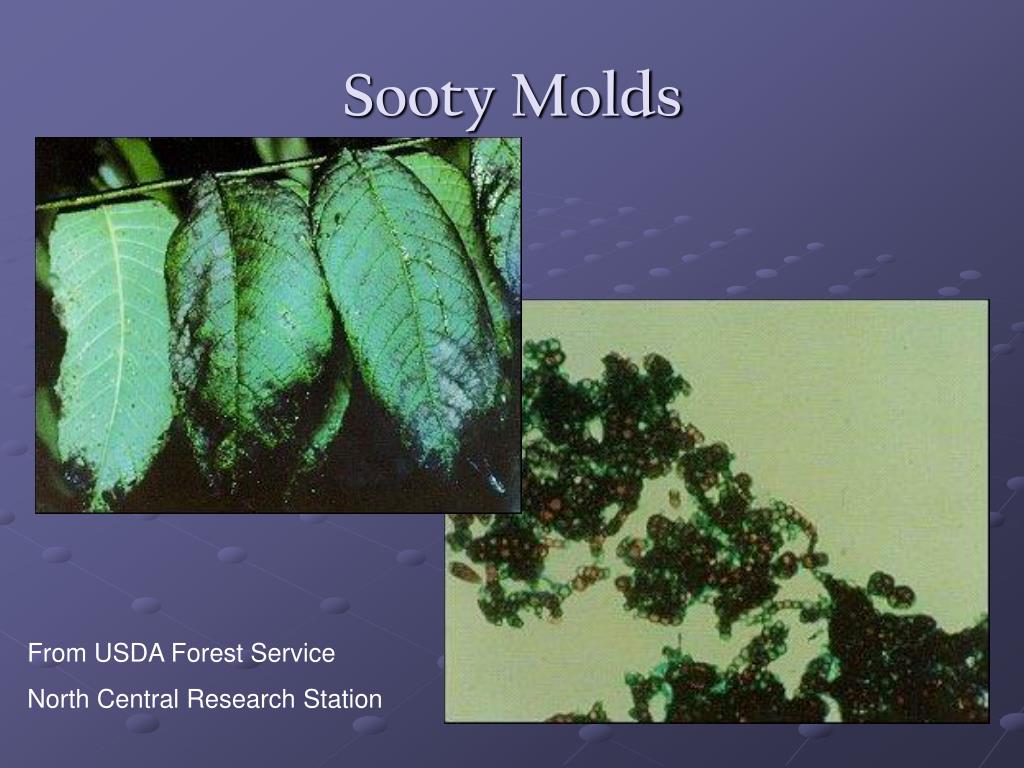 Sooty Molds

From USDA Forest Service

North Central Research Station